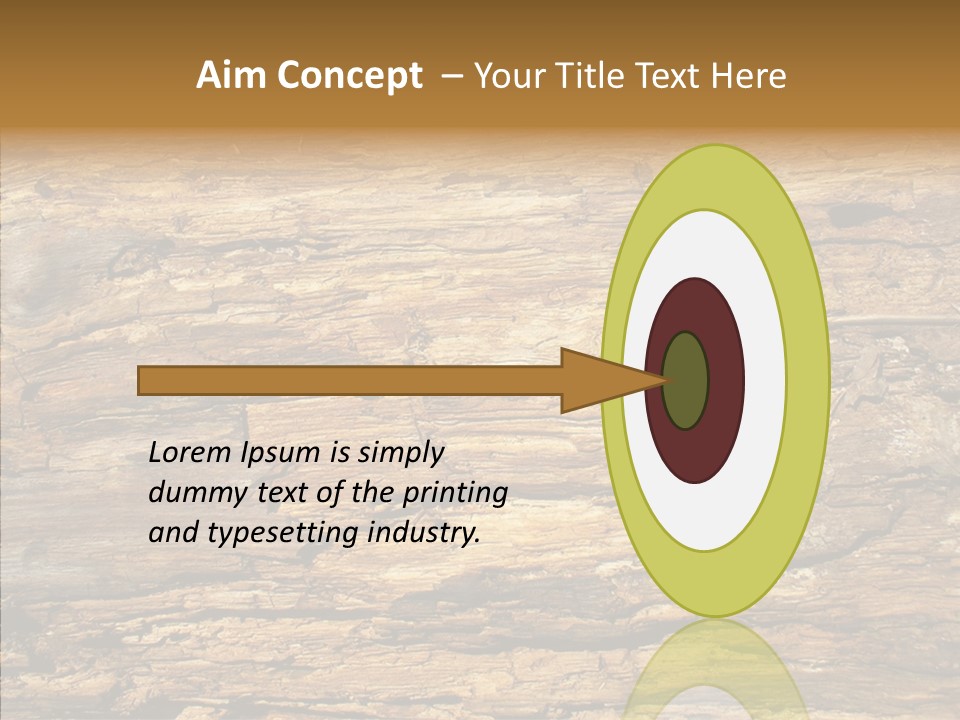 Aim Concept – Your Title Text Here

Lorem Ipsum is simply dummy text of the printing and typesetting industry.